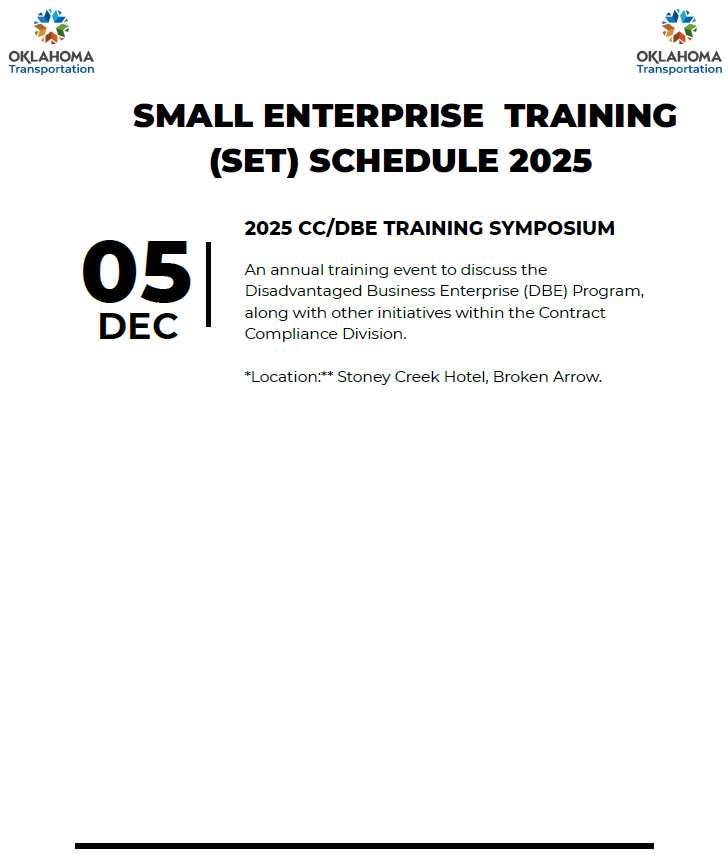 OKLAHOMA
Transportation

OKLAHOMA
Transportation

SMALL ENTERPRISE TRAINING (SET) SCHEDULE 2025

05
DEC

2025 CC/DBE TRAINING SYMPOSIUM

An annual training event to discuss the Disadvantaged Business Enterprise (DBE) Program, along with other initiatives within the Contract Compliance Division.

*Location:** Stoney Creek Hotel, Broken Arrow.